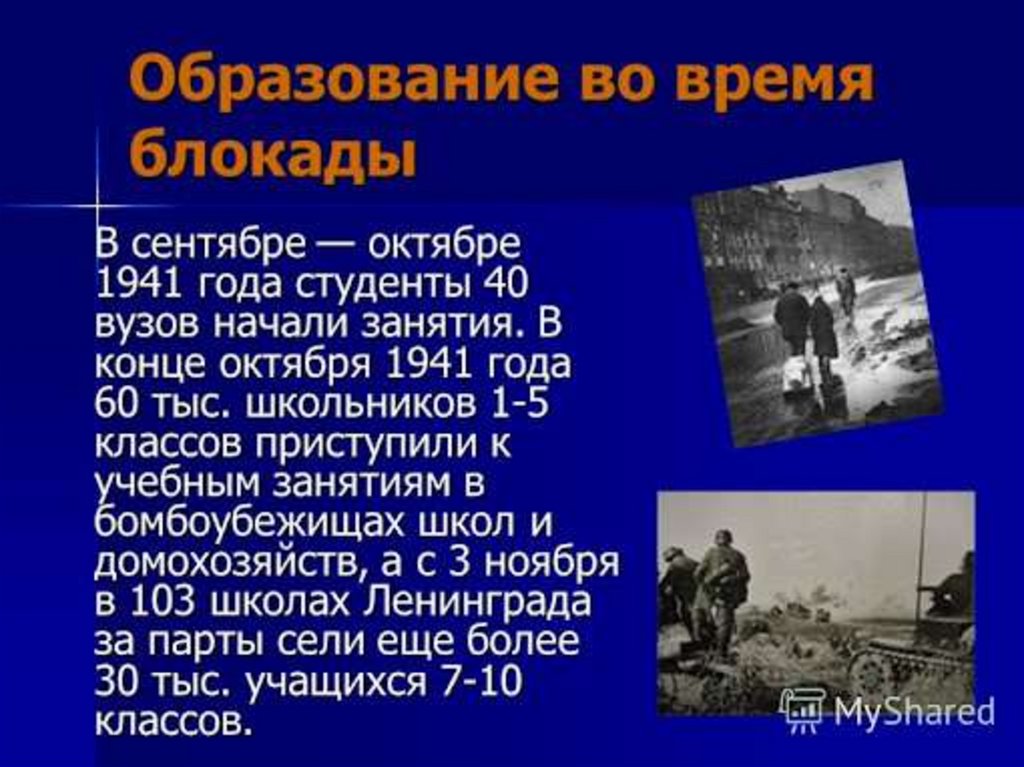 Образование во время блокады

В сентябре — октябре 1941 года студенты 40 вузов начали занятия. В конце октября 1941 года 60 тыс. школьников 1-5 классов приступили к учебным занятиям в бомбоубежищах школ и домохозяйств, а с 3 ноября в 103 школах Ленинграда за парты сели еще более 30 тыс. учащихся 7-10 классов.

MyShared